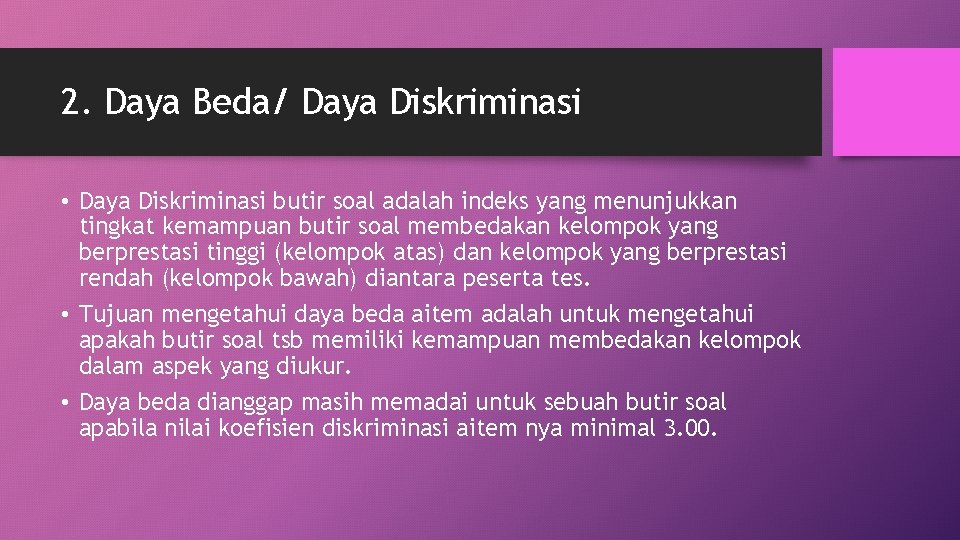 2. Daya Beda/ Daya Diskriminasi

• Daya Diskriminasi butir soal adalah indeks yang menunjukkan tingkat kemampuan butir soal membedakan kelompok yang berprestasi tinggi (kelompok atas) dan kelompok yang berprestasi rendah (kelompok bawah) diantara peserta tes.

• Tujuan mengetahui daya beda aitem adalah untuk mengetahui apakah butir soal tsb memiliki kemampuan membedakan kelompok dalam aspek yang diukur.

• Daya beda dianggap masih memadai untuk sebuah butir soal apabila nilai koefisien diskriminasi aitem nya minimal 3.00.